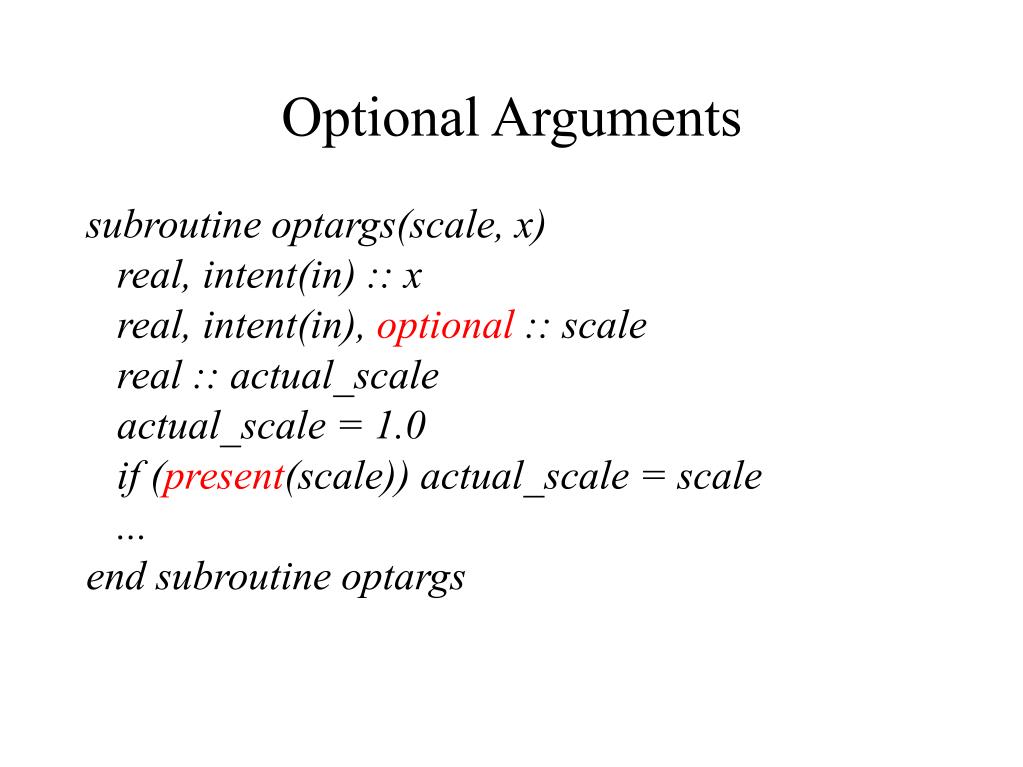 Optional Arguments

subroutine optargs(scale, x)
real, intent(in) :: x
real, intent(in), optional :: scale
real :: actual_scale
actual_scale = 1.0
if (present(scale)) actual_scale = scale
...
end subroutine optargs